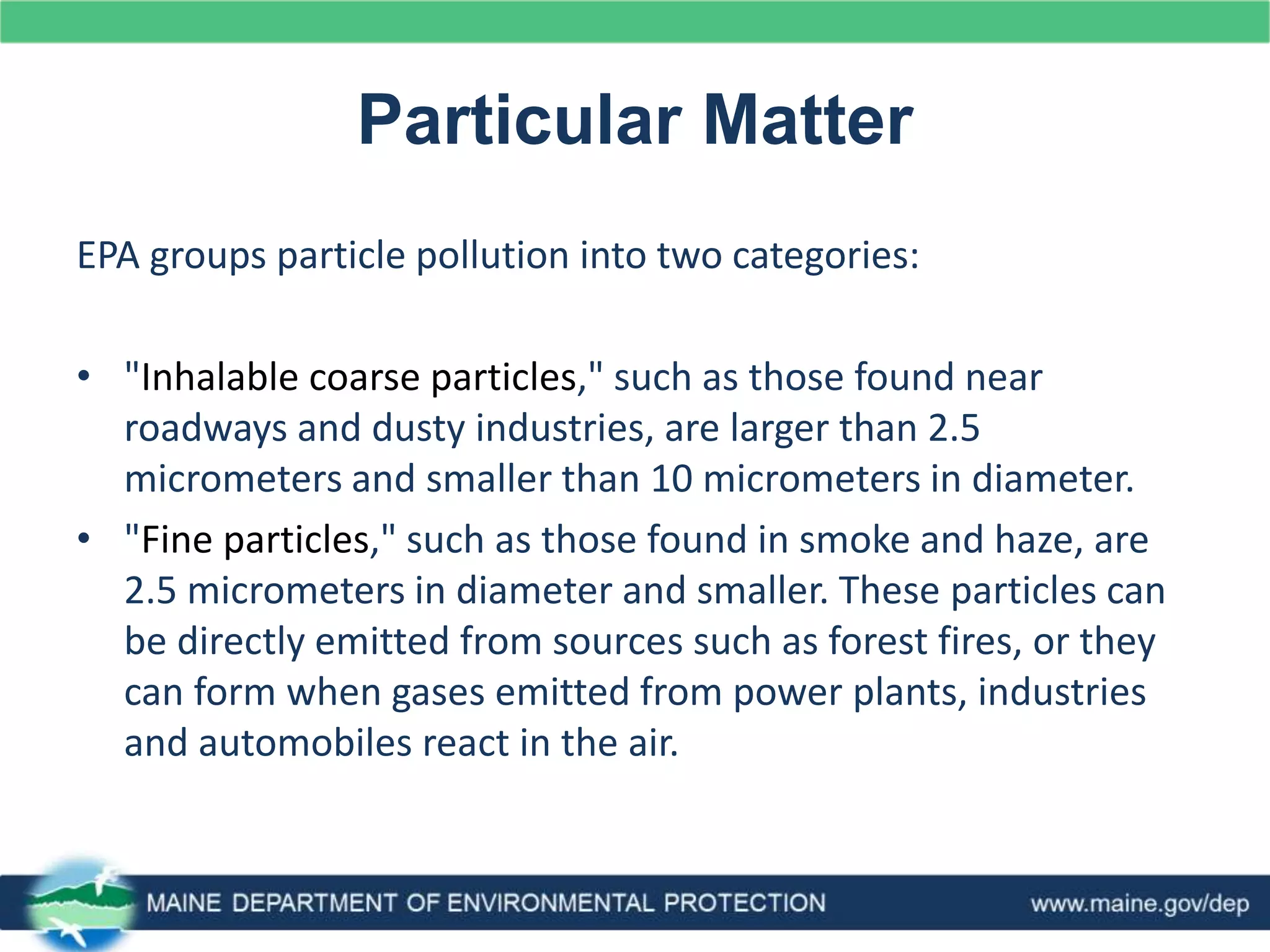 Particular Matter

EPA groups particle pollution into two categories:

• "Inhalable coarse particles," such as those found near roadways and dusty industries, are larger than 2.5 micrometers and smaller than 10 micrometers in diameter.
• "Fine particles," such as those found in smoke and haze, are 2.5 micrometers in diameter and smaller. These particles can be directly emitted from sources such as forest fires, or they can form when gases emitted from power plants, industries and automobiles react in the air.

MAINE DEPARTMENT OF ENVIRONMENTAL PROTECTION www.maine.gov/dep